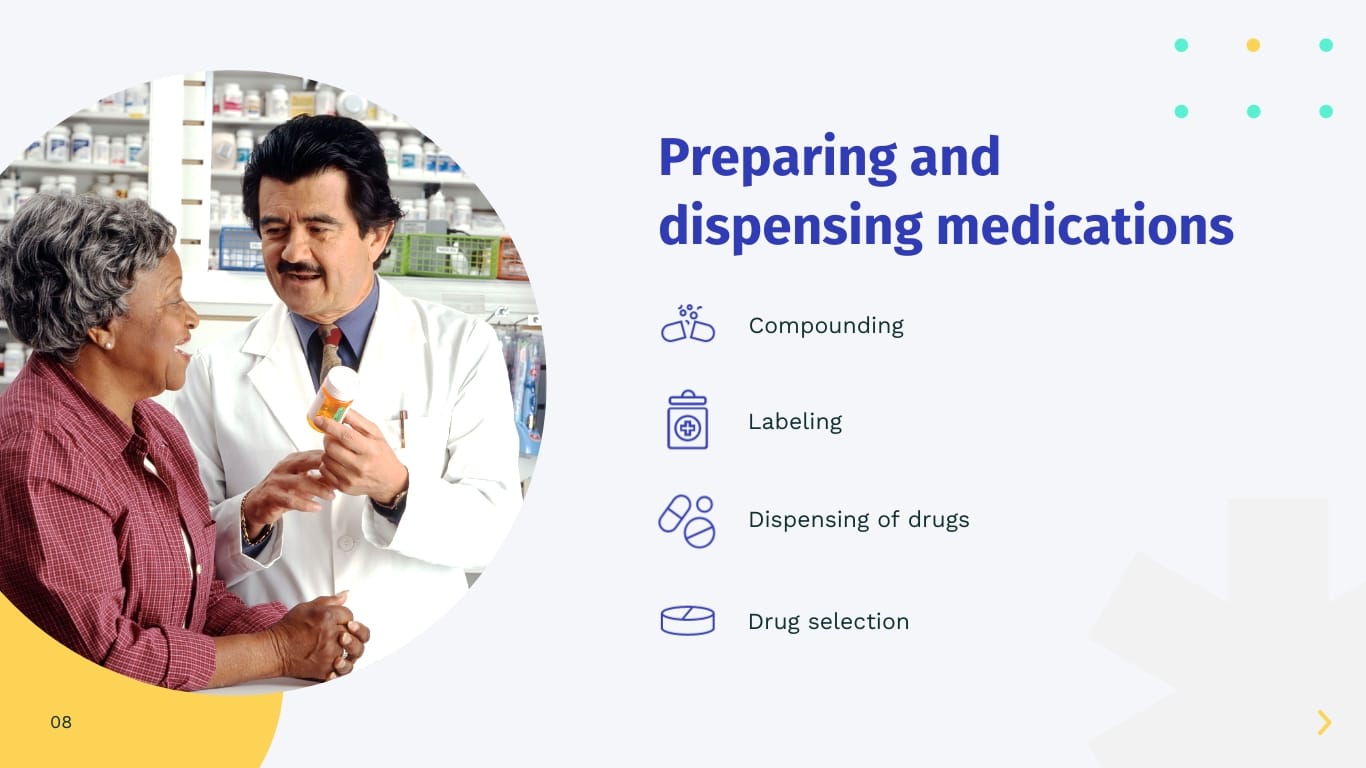 Preparing and dispensing medications

Compounding

Labeling

Dispensing of drugs

Drug selection

08